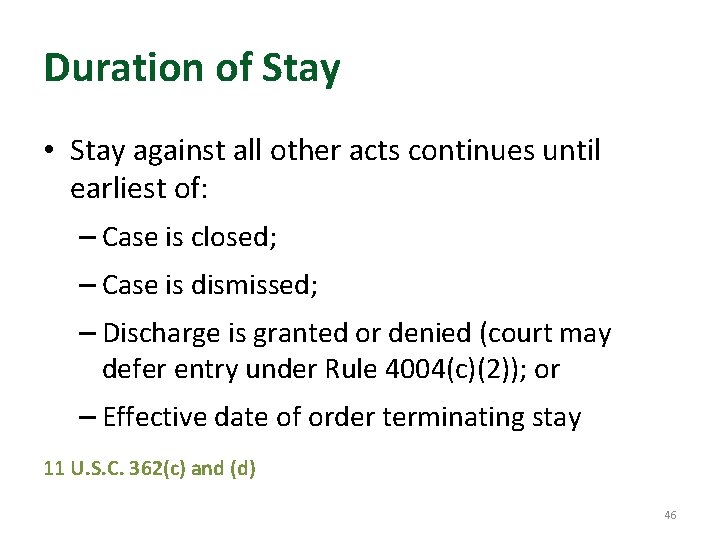 Duration of Stay

• Stay against all other acts continues until earliest of:

– Case is closed;

– Case is dismissed;

– Discharge is granted or denied (court may defer entry under Rule 4004(c)(2)); or

– Effective date of order terminating stay

11 U.S.C. 362(c) and (d)

46